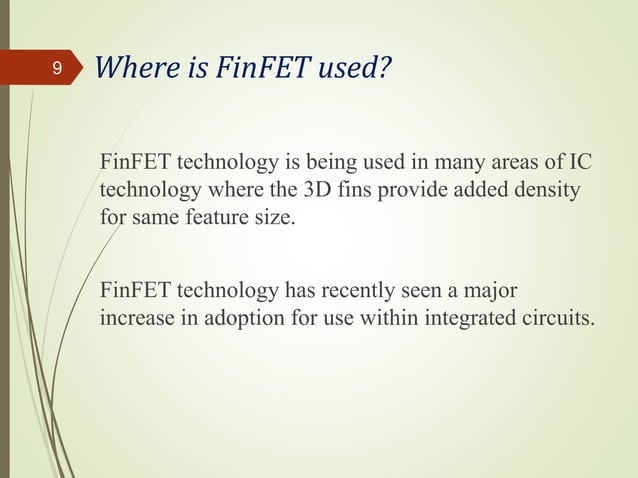 9

Where is FinFET used?

FinFET technology is being used in many areas of IC technology where the 3D fins provide added density for same feature size.

FinFET technology has recently seen a major increase in adoption for use within integrated circuits.